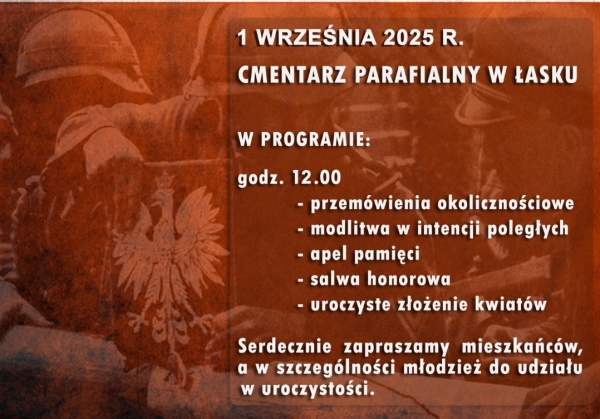 1 WRZEŚNIA 2025 R.

CMENTARZ PARAFIALNY W ŁASKU

W PROGRAMIE:

godz. 12.00

- przemówienia okolicznościowe
- modlitwa w intencji poległych
- apel pamięci
- salwa honorowa
- uroczyste złożenie kwiatów

Serdecznie zapraszamy mieszkańców, a w szczególności młodzież do udziału w uroczystości.